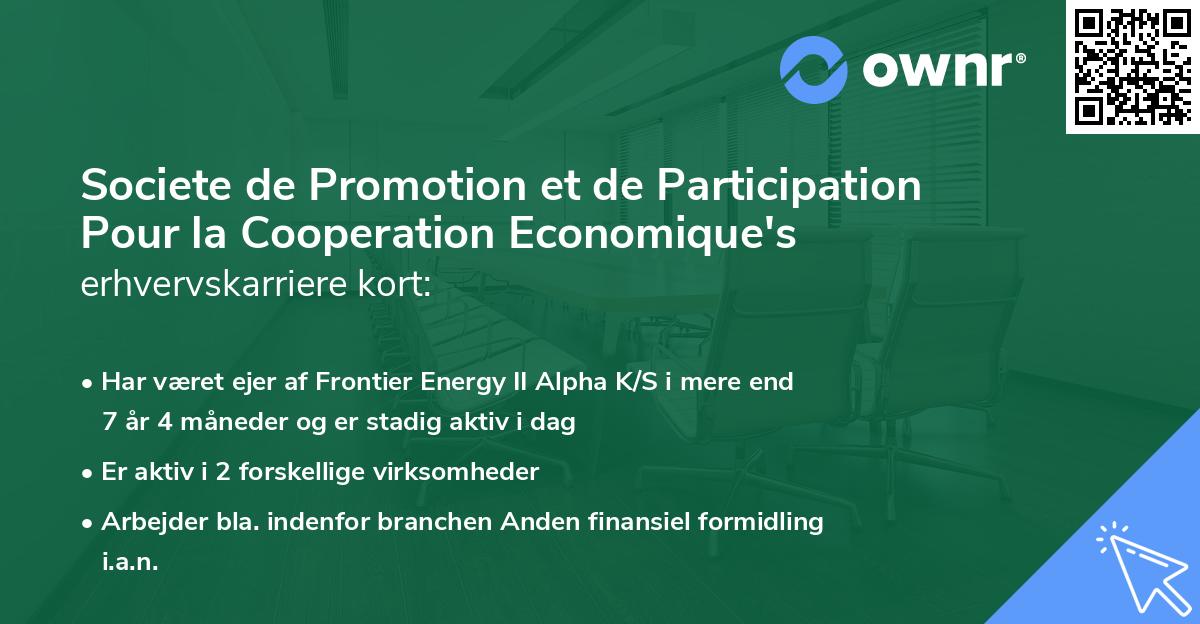 ownr®

Societe de Promotion et de Participation Pour la Cooperation Economique's erhvervskarriere kort:

• Har været ejer af Frontier Energy II Alpha K/S i mere end 7 år 4 måneder og er stadig aktiv i dag

• Er aktiv i 2 forskellige virksomheder

• Arbejder bla. indenfor branchen Anden finansiel formidling i.a.n.